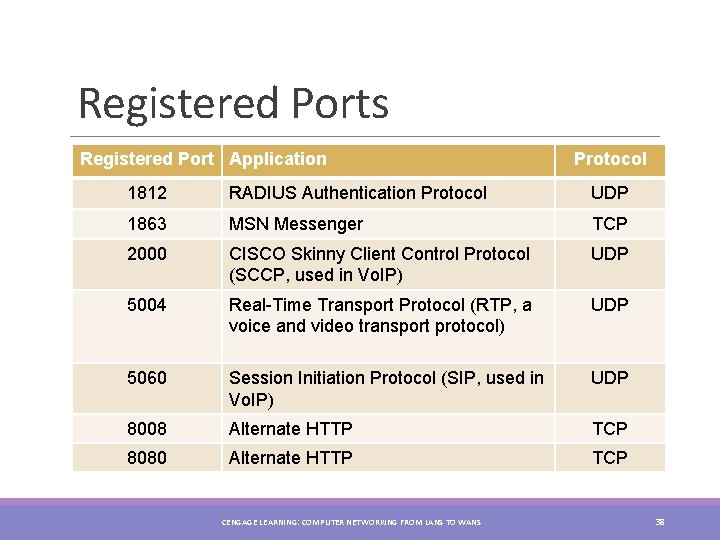 Registered Ports

| Registered Port | Application | Protocol |
|---|---|---|
| 1812 | RADIUS Authentication Protocol | UDP |
| 1863 | MSN Messenger | TCP |
| 2000 | CISCO Skinny Client Control Protocol (SCCP, used in VoIP) | UDP |
| 5004 | Real-Time Transport Protocol (RTP, a voice and video transport protocol) | UDP |
| 5060 | Session Initiation Protocol (SIP, used in VoIP) | UDP |
| 8008 | Alternate HTTP | TCP |
| 8080 | Alternate HTTP | TCP |

CENGAGE LEARNING: COMPUTER NETWORKING FROM LANS TO WANS

38